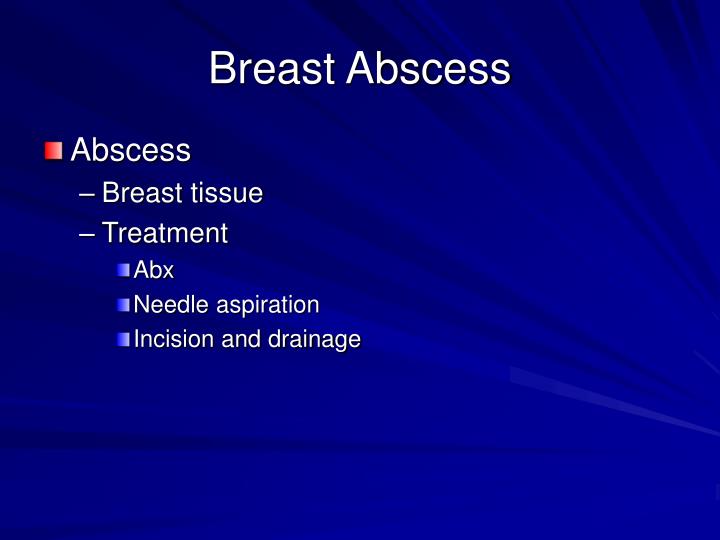 Breast Abscess

Abscess
– Breast tissue
– Treatment
Abx
Needle aspiration
Incision and drainage